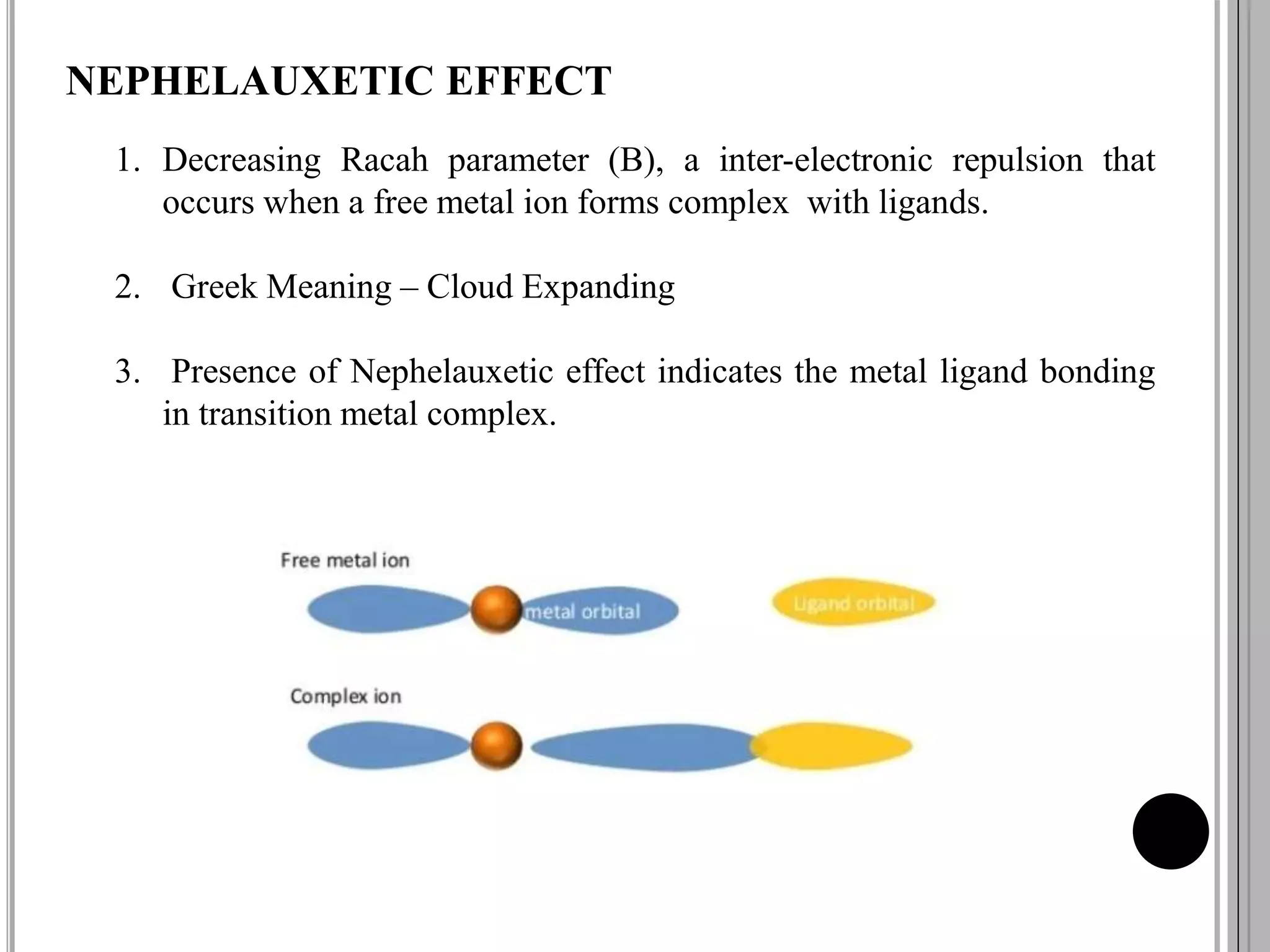 NEPHELAUXETIC EFFECT

1. Decreasing Racah parameter (B), a inter-electronic repulsion that occurs when a free metal ion forms complex with ligands.

2. Greek Meaning – Cloud Expanding

3. Presence of Nephelauxetic effect indicates the metal ligand bonding in transition metal complex.

Free metal ion

metal orbital

Ligand orbital

Complex ion